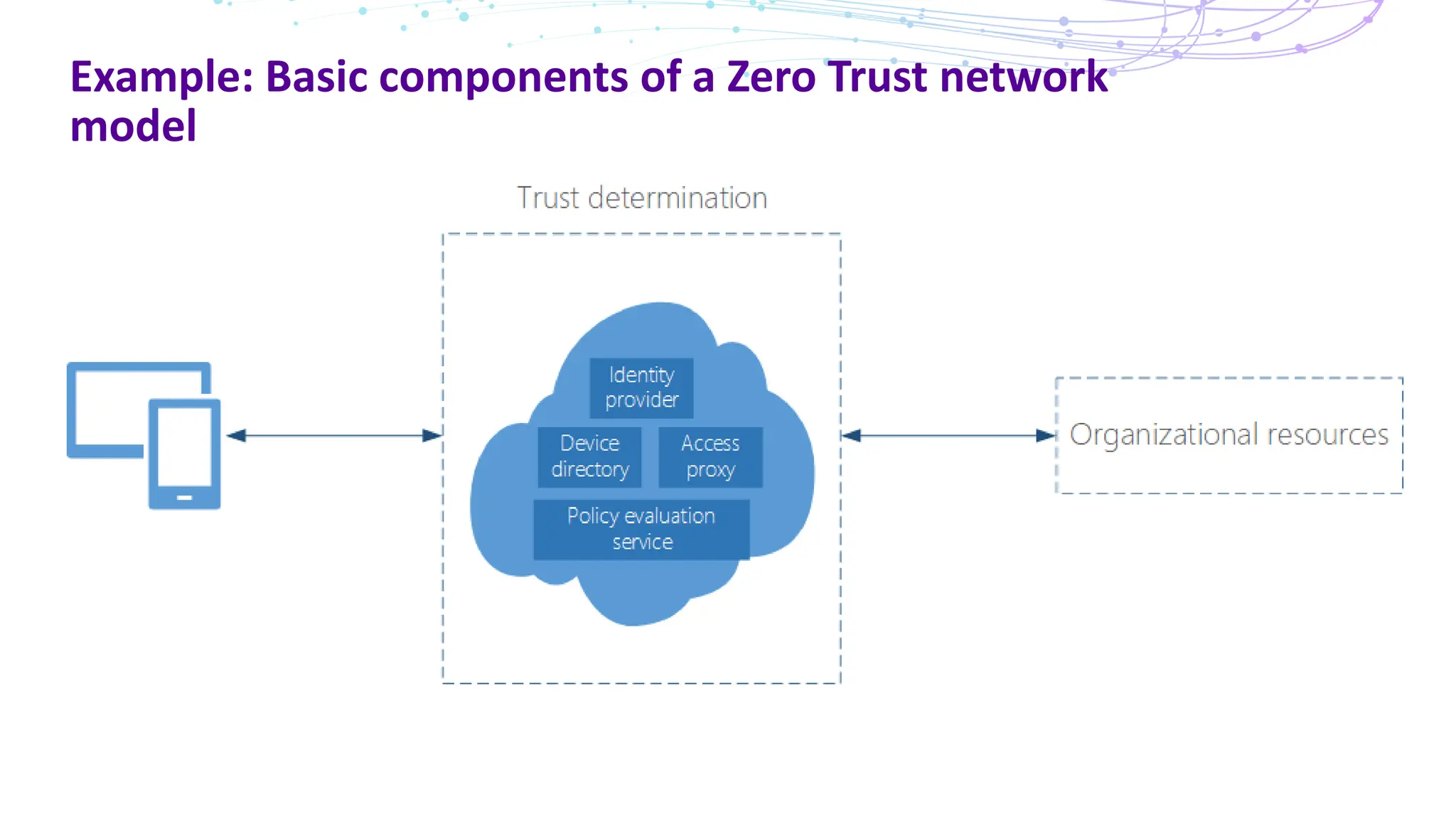 Example: Basic components of a Zero Trust network model

Trust determination

Identity provider

Device directory

Access proxy

Policy evaluation service

Organizational resources